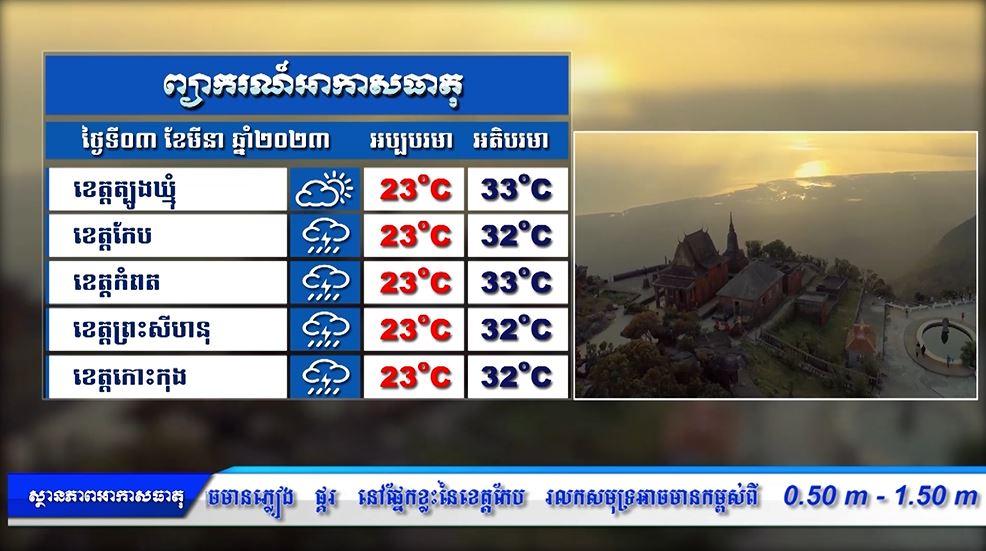 ព្យាករណ៍អាកាសធាតុ

| ថ្ងៃទី០៣ ខែមីនា ឆ្នាំ២០២៣ | | អប្បបរមា | អតិបរមា |
|---|---|---|---|
| ខេត្តត្បូងឃ្មុំ | | 23°C | 33°C |
| ខេត្តកែប | | 23°C | 32°C |
| ខេត្តកំពត | | 23°C | 33°C |
| ខេត្តព្រះសីហនុ | | 23°C | 32°C |
| ខេត្តកោះកុង | | 23°C | 32°C |

ស្ថានភាពអាកាសធាតុ មមានភ្លៀង ផ្គរ នៅផ្នែកខ្លះនៃខេត្តកែប រលកសមុទ្រអាចមានកម្ពស់ពី 0.50 m - 1.50 m